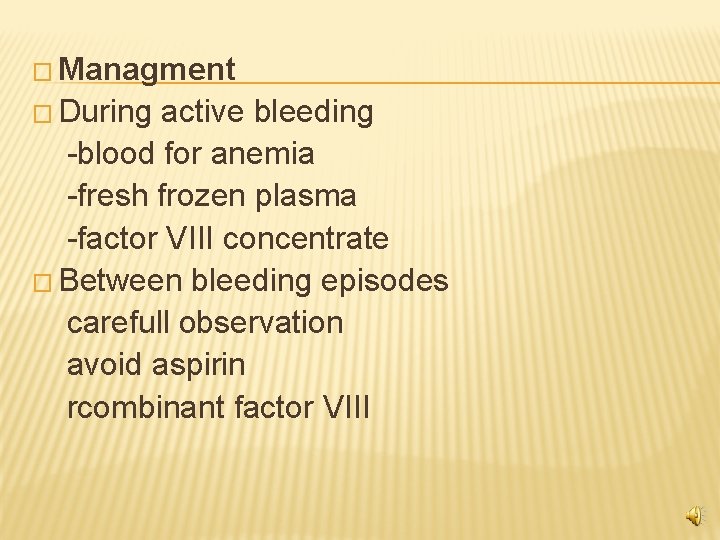 Managment

During active bleeding
-blood for anemia
-fresh frozen plasma
-factor VIII concentrate

Between bleeding episodes
carefull observation
avoid aspirin
rcombinant factor VIII